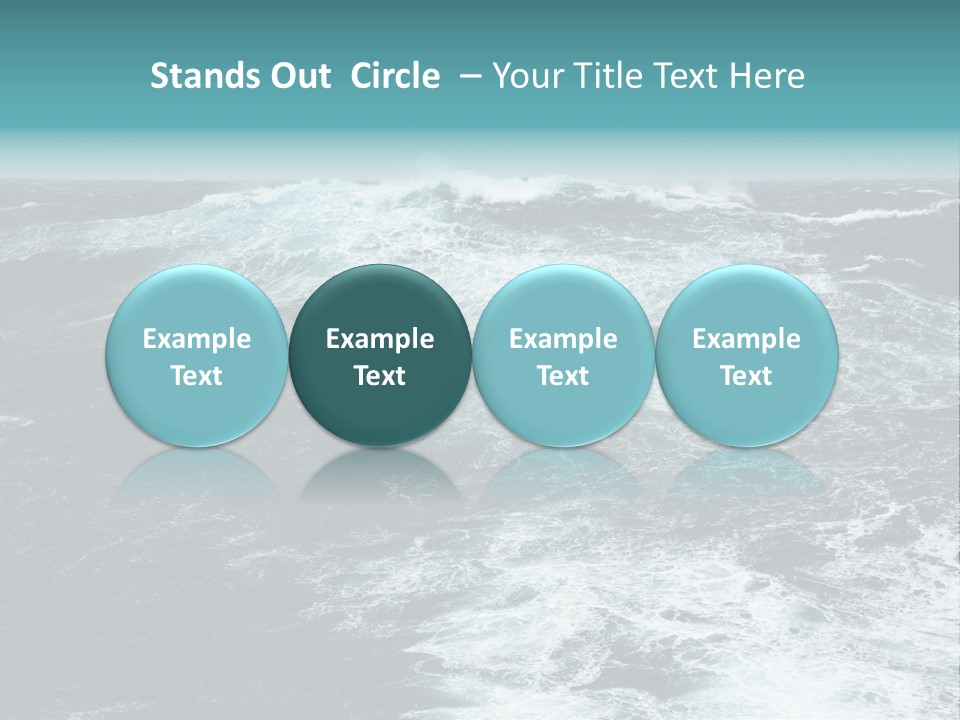 Stands Out Circle – Your Title Text Here

Example Text

Example Text

Example Text

Example Text